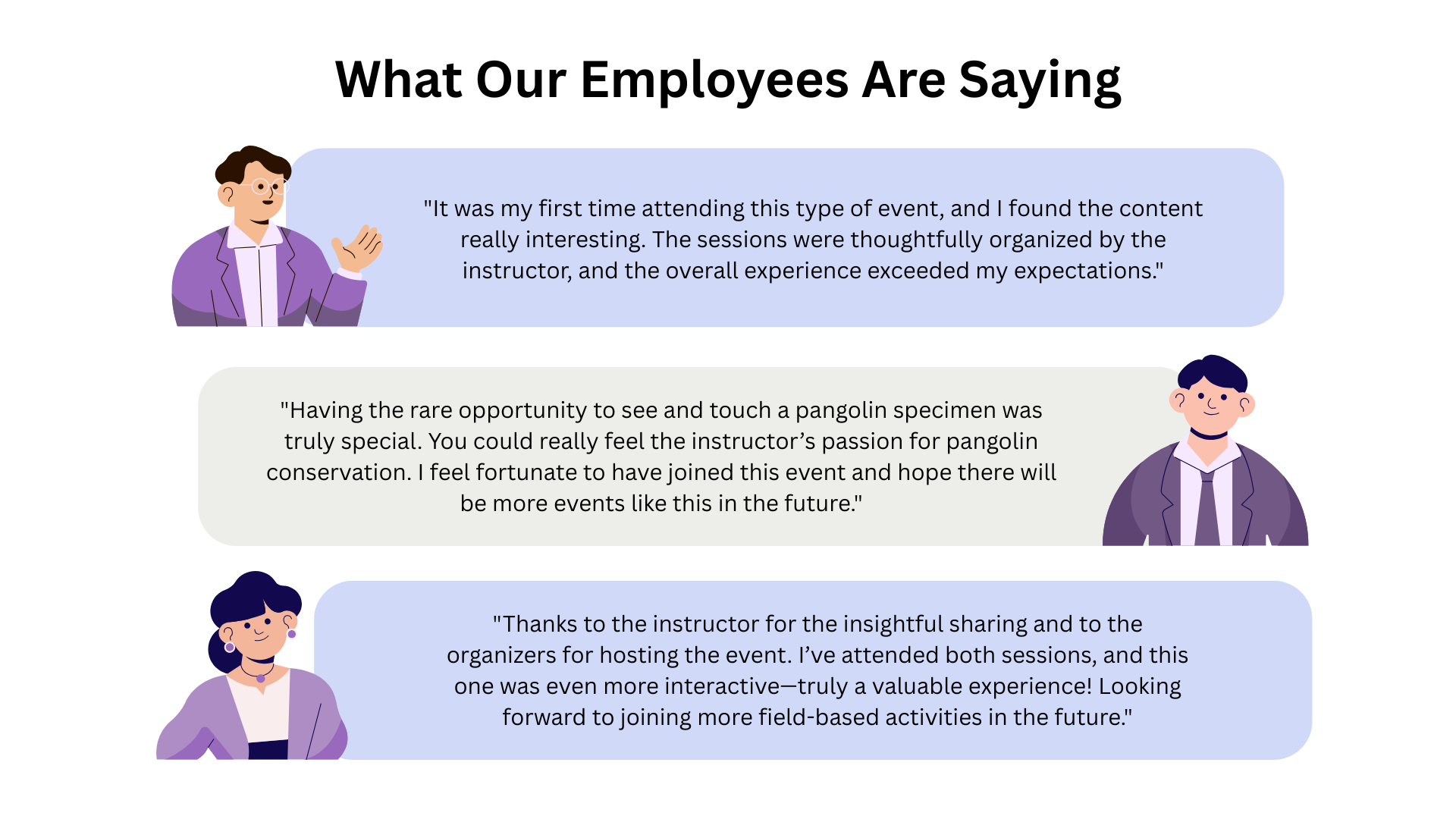 What Our Employees Are Saying

"It was my first time attending this type of event, and I found the content really interesting. The sessions were thoughtfully organized by the instructor, and the overall experience exceeded my expectations."

"Having the rare opportunity to see and touch a pangolin specimen was truly special. You could really feel the instructor’s passion for pangolin conservation. I feel fortunate to have joined this event and hope there will be more events like this in the future."

"Thanks to the instructor for the insightful sharing and to the organizers for hosting the event. I’ve attended both sessions, and this one was even more interactive—truly a valuable experience! Looking forward to joining more field-based activities in the future."